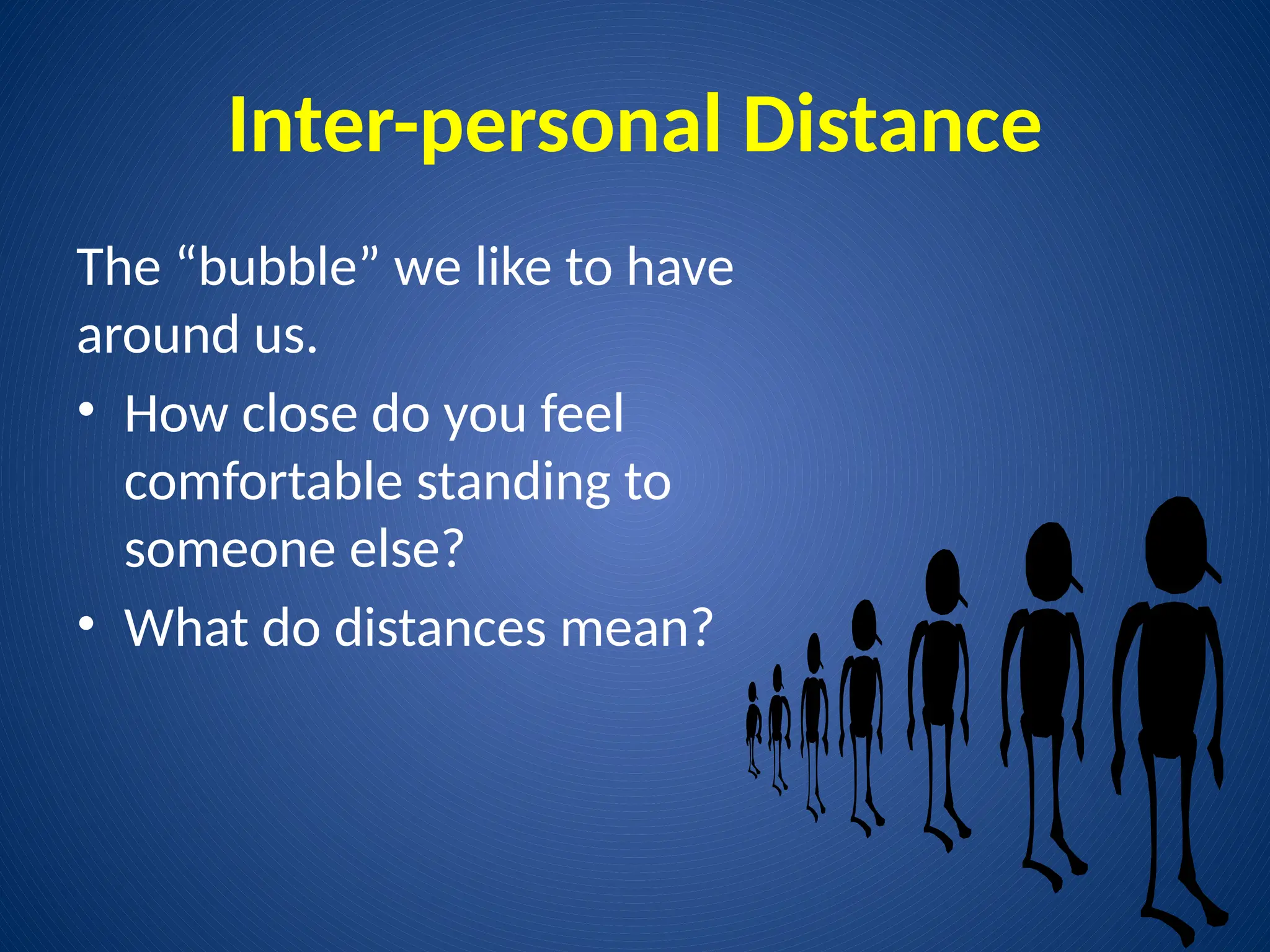 Inter-personal Distance

The “bubble” we like to have around us.

• How close do you feel comfortable standing to someone else?
• What do distances mean?